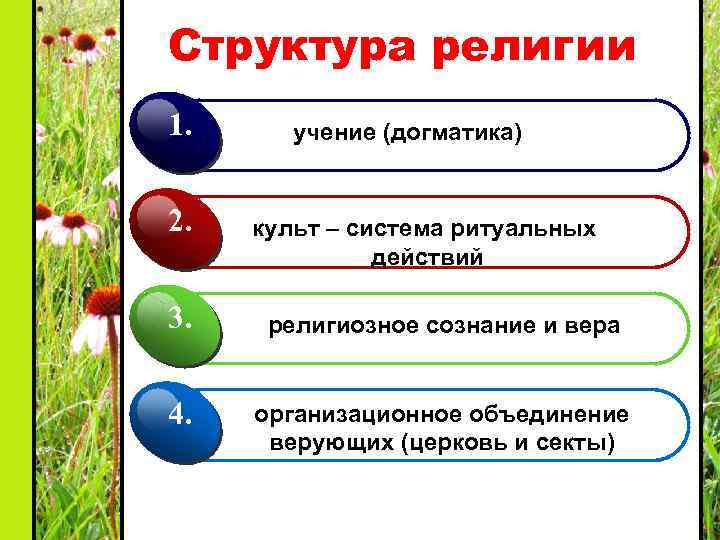 Структура религии

1. учение (догматика)

2. культ – система ритуальных действий

3. религиозное сознание и вера

4. организационное объединение верующих (церковь и секты)